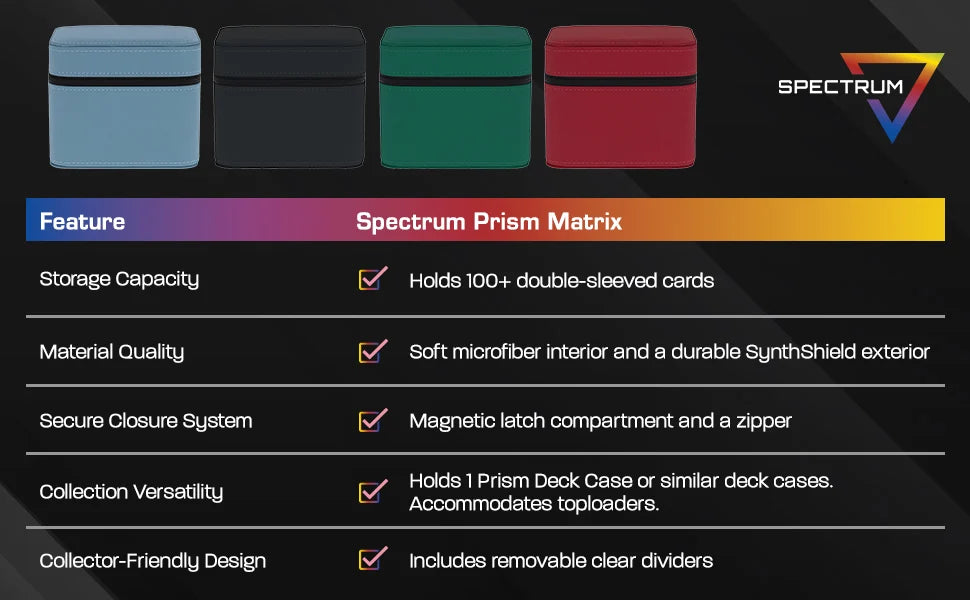 SPECTRUM

| Feature | Spectrum Prism Matrix |
|---|---|
| Storage Capacity | Holds 100+ double-sleeved cards |
| Material Quality | Soft microfiber interior and a durable SynthShield exterior |
| Secure Closure System | Magnetic latch compartment and a zipper |
| Collection Versatility | Holds 1 Prism Deck Case or similar deck cases. Accommodates toploaders. |
| Collector-Friendly Design | Includes removable clear dividers |